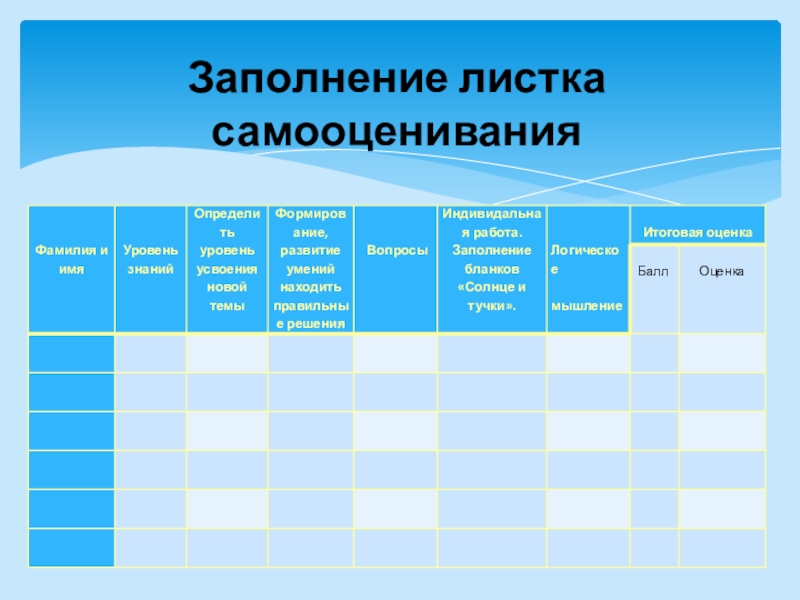 Заполнение листка самооценивания

| Фамилия и имя | Уровень знаний | Определить уровень усвоения новой темы | Формирование, развитие умений находить правильные решения | Вопросы | Индивидуальная работа. Заполнение бланков «Солнце и тучки». | Логическое мышление | Итоговая оценка | |
|---|---|---|---|---|---|---|---|---|
| | | | | | | | Балл | Оценка |
| | | | | | | | | |
| | | | | | | | | |
| | | | | | | | | |
| | | | | | | | | |
| | | | | | | | | |
| | | | | | | | | |